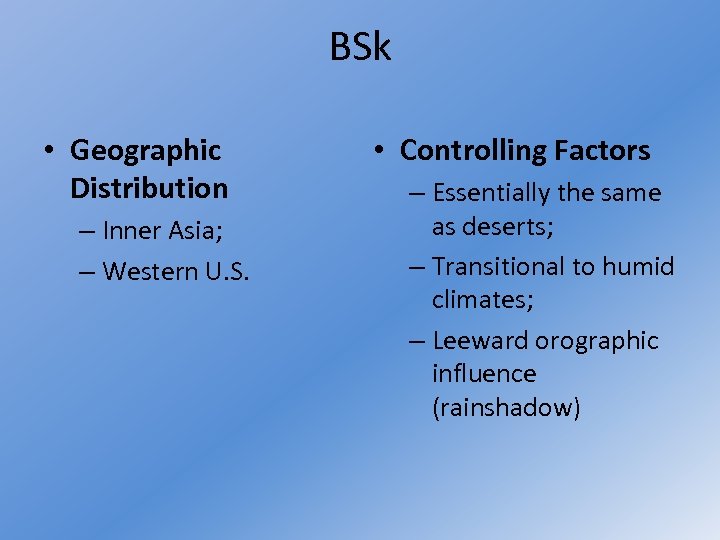 BSk

• Geographic Distribution
– Inner Asia;
– Western U.S.

• Controlling Factors
– Essentially the same as deserts;
– Transitional to humid climates;
– Leeward orographic influence (rainshadow)